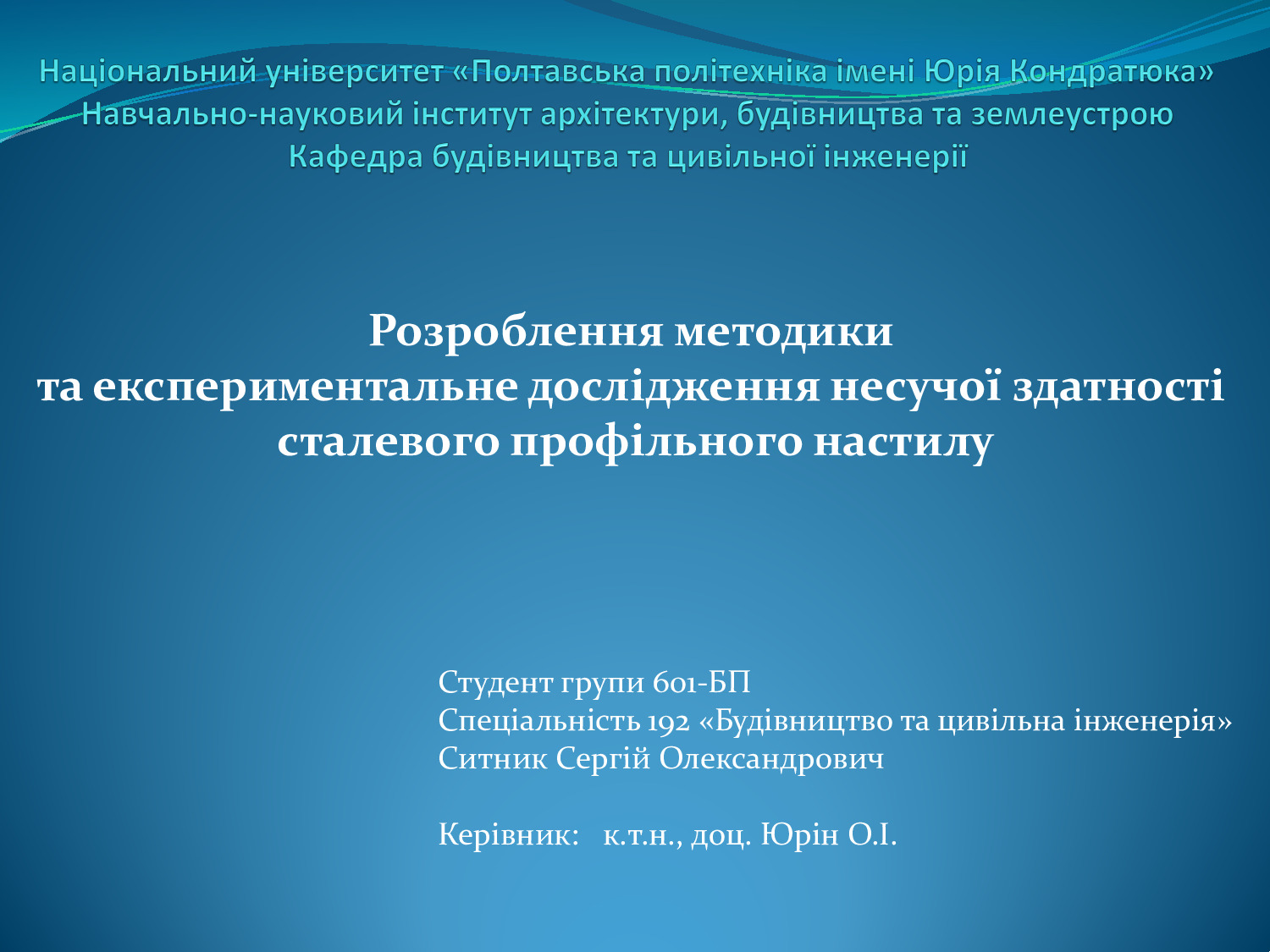 Національний університет «Полтавська політехніка імені Юрія Кондратюка»
Навчально-науковий інститут архітектури, будівництва та землеустрою
Кафедра будівництва та цивільної інженерії

Розроблення методики
та експериментальне дослідження несучої здатності сталевого профільного настилу

Студент групи 601-БП
Спеціальність 192 «Будівництво та цивільна інженерія»
Ситник Сергій Олександрович

Керівник: к.т.н., доц. Юрін О.І.